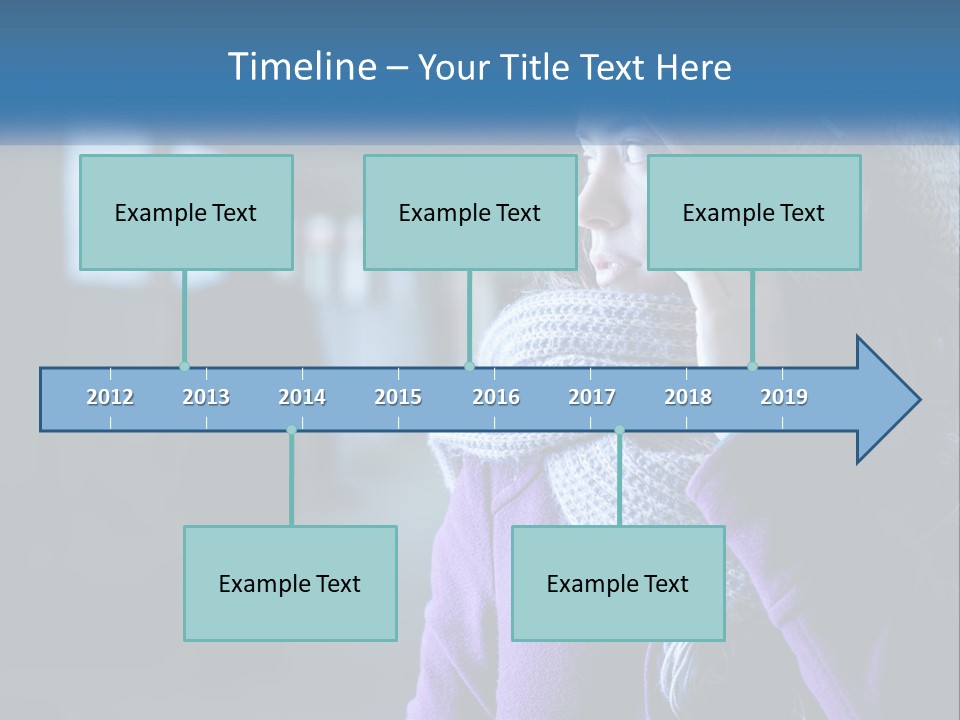 Timeline – Your Title Text Here

Example Text

Example Text

Example Text

2012 2013 2014 2015 2016 2017 2018 2019

Example Text

Example Text